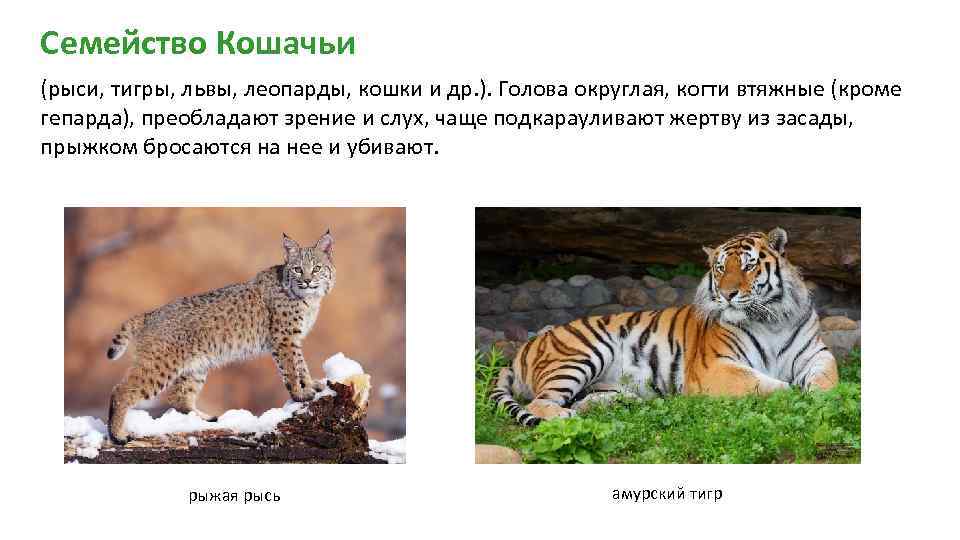 Семейство Кошачьи

(рыси, тигры, львы, леопарды, кошки и др.). Голова округлая, когти втяжные (кроме гепарда), преобладают зрение и слух, чаще подкарауливают жертву из засады, прыжком бросаются на нее и убивают.

рыжая рысь

амурский тигр